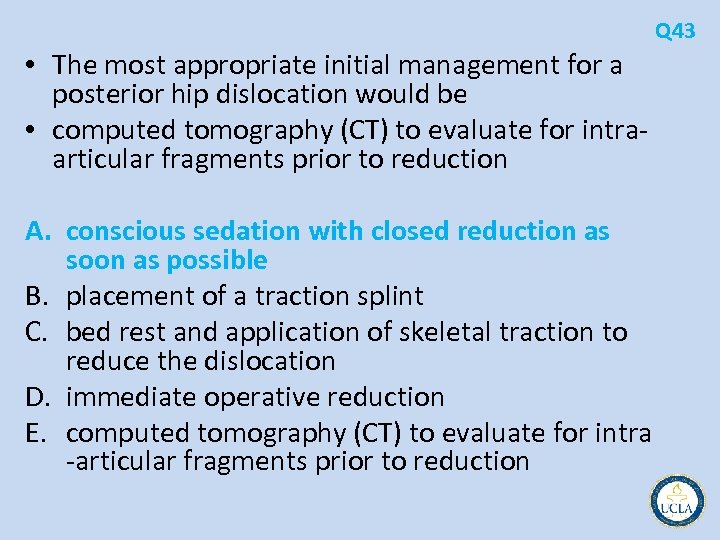 Q43

• The most appropriate initial management for a posterior hip dislocation would be
• computed tomography (CT) to evaluate for intra-articular fragments prior to reduction

A. conscious sedation with closed reduction as soon as possible
B. placement of a traction splint
C. bed rest and application of skeletal traction to reduce the dislocation
D. immediate operative reduction
E. computed tomography (CT) to evaluate for intra -articular fragments prior to reduction

UCLA